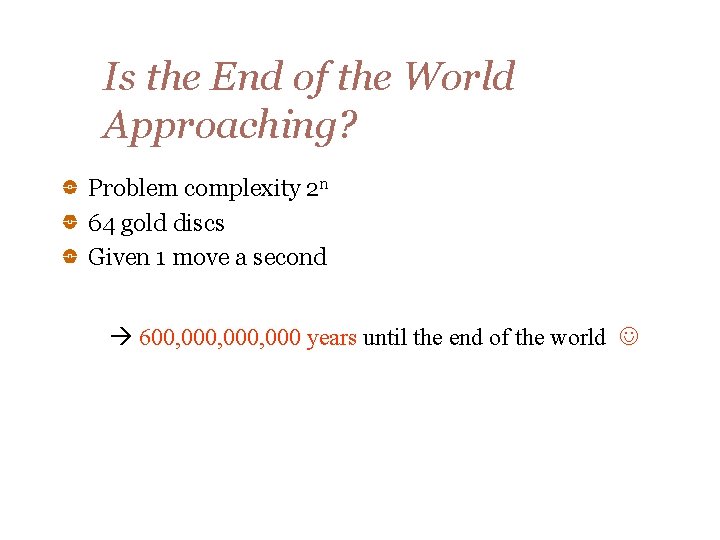 Is the End of the World Approaching?

Problem complexity $2^n$
64 gold discs
Given 1 move a second

→ 600,000,000,000 years until the end of the world ☺